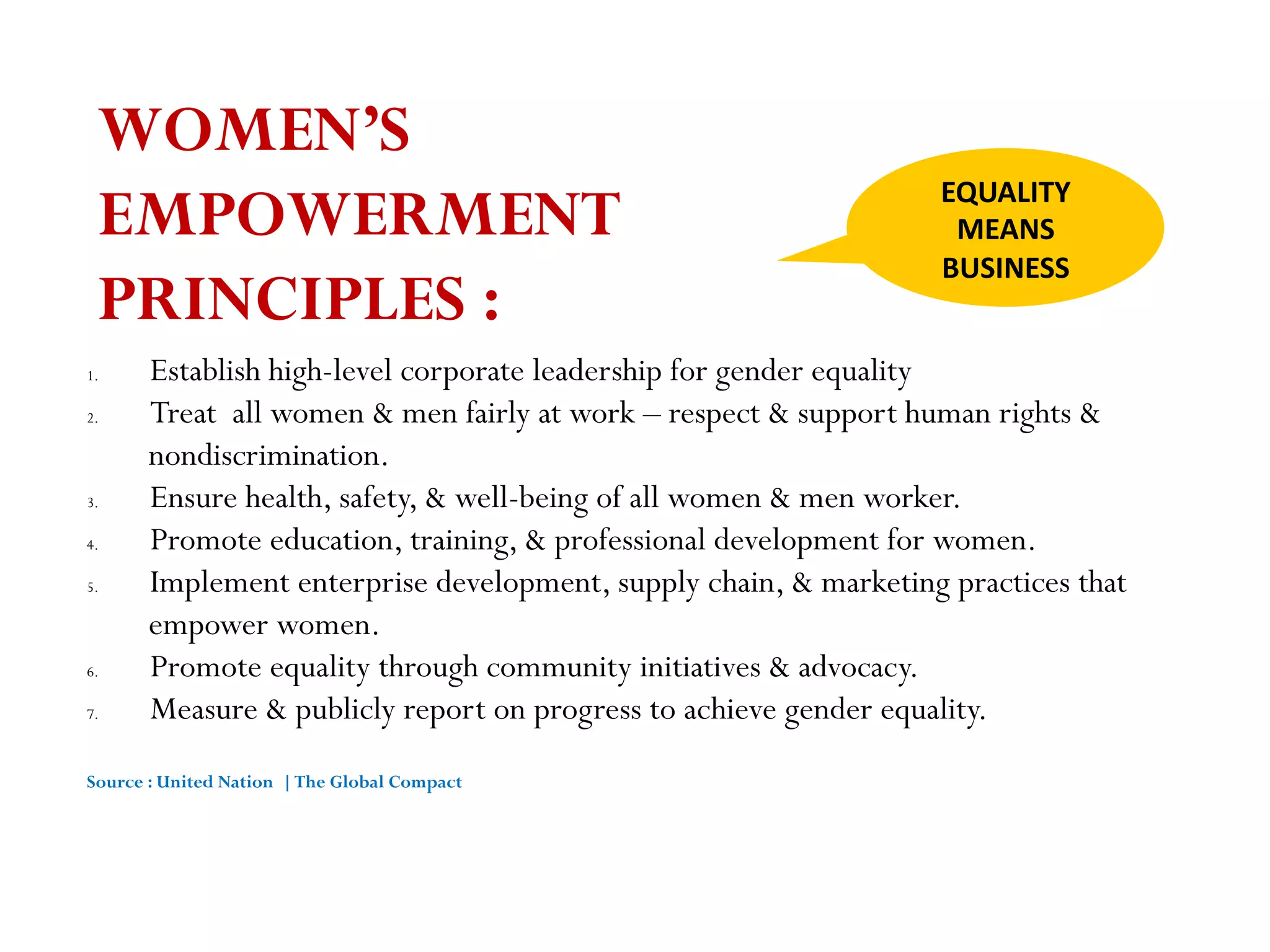 WOMEN'S EMPOWERMENT PRINCIPLES :

EQUALITY MEANS BUSINESS

1. Establish high-level corporate leadership for gender equality
2. Treat all women & men fairly at work – respect & support human rights & nondiscrimination.
3. Ensure health, safety, & well-being of all women & men worker.
4. Promote education, training, & professional development for women.
5. Implement enterprise development, supply chain, & marketing practices that empower women.
6. Promote equality through community initiatives & advocacy.
7. Measure & publicly report on progress to achieve gender equality.

Source : United Nation | The Global Compact